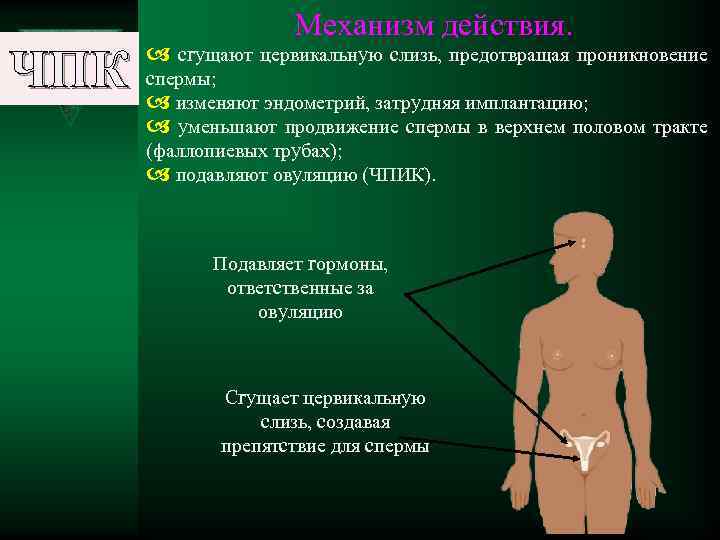 ЧПК

Механизм действия.

сгущают цервикальную слизь, предотвращая проникновение спермы;
изменяют эндометрий, затрудняя имплантацию;
уменьшают продвижение спермы в верхнем половом тракте (фаллопиевых трубах);
подавляют овуляцию (ЧПИК).

Подавляет гормоны, ответственные за овуляцию

Сгущает цервикальную слизь, создавая препятствие для спермы